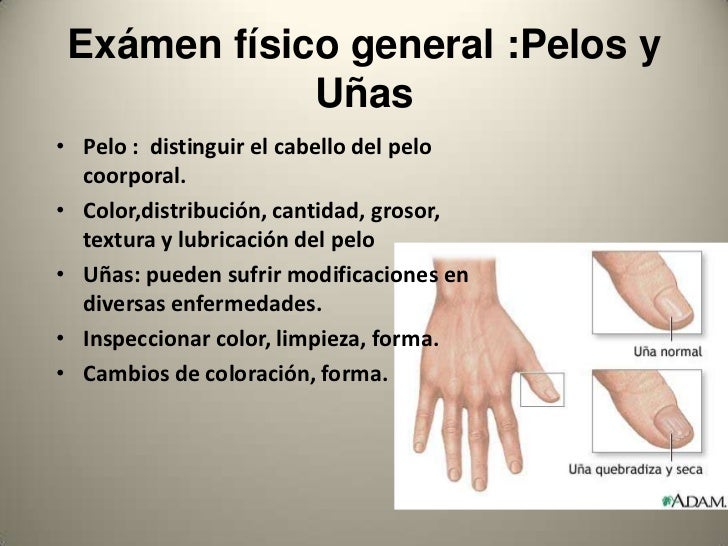 Exámen físico general :Pelos y Uñas

• Pelo : distinguir el cabello del pelo coorporal.
• Color,distribución, cantidad, grosor, textura y lubricación del pelo
• Uñas: pueden sufrir modificaciones en diversas enfermedades.
• Inspeccionar color, limpieza, forma.
• Cambios de coloración, forma.

Uña normal

Uña quebradiza y seca

A.D.A.M.